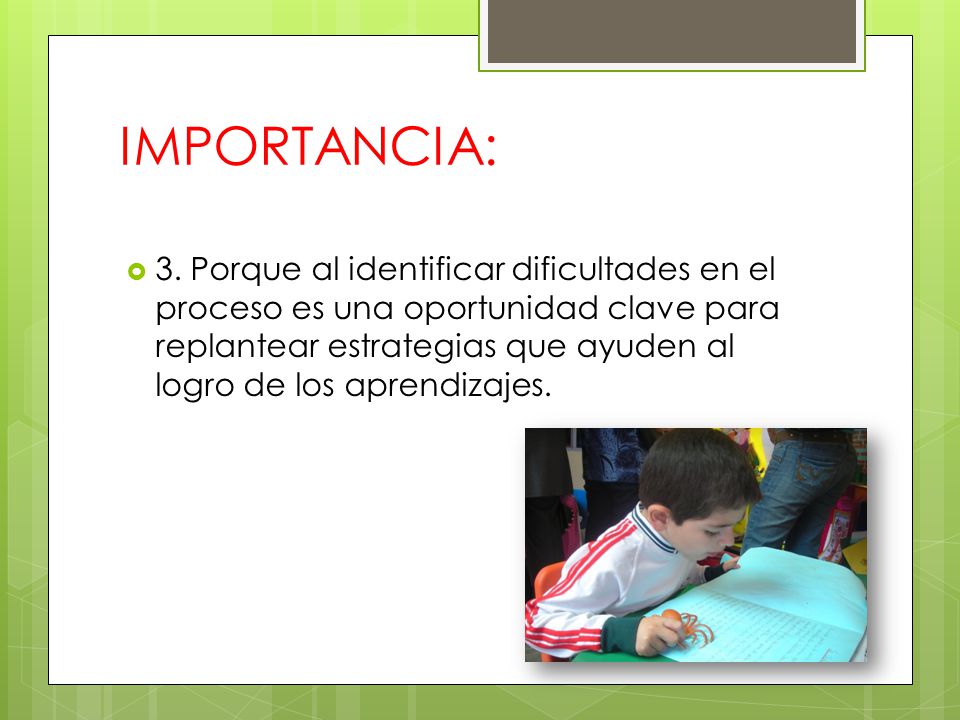 IMPORTANCIA:

3. Porque al identificar dificultades en el proceso es una oportunidad clave para replantear estrategias que ayuden al logro de los aprendizajes.